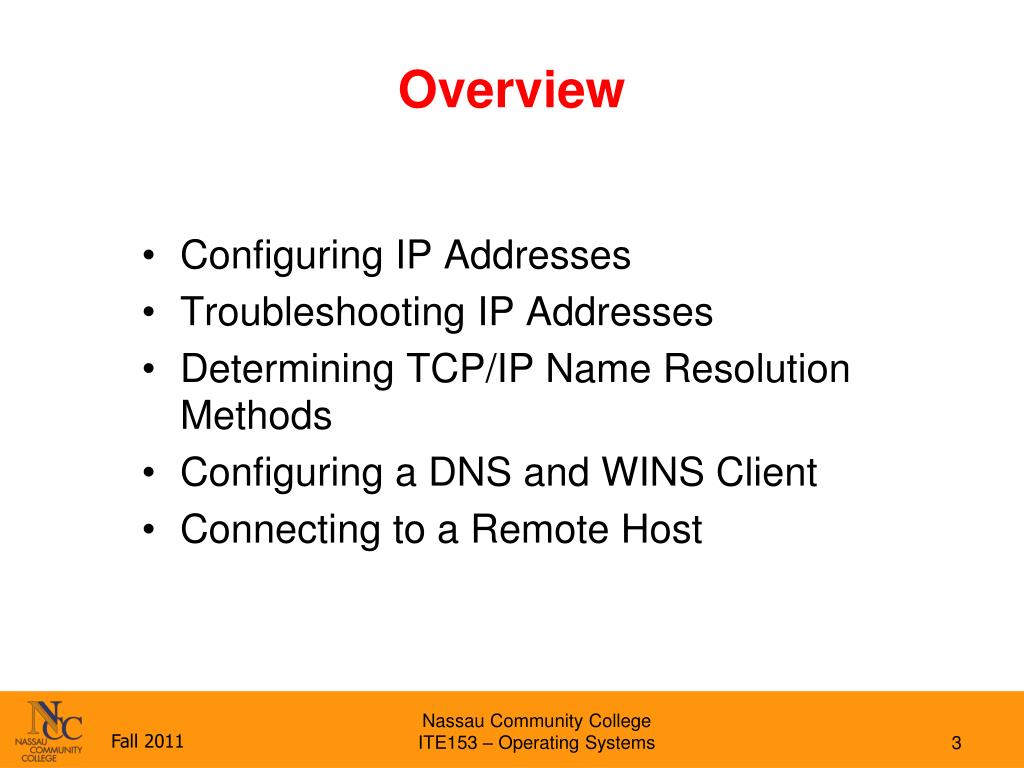 Overview

• Configuring IP Addresses
• Troubleshooting IP Addresses
• Determining TCP/IP Name Resolution Methods
• Configuring a DNS and WINS Client
• Connecting to a Remote Host

NCC NASSAU COMMUNITY COLLEGE

Fall 2011

Nassau Community College
ITE153 – Operating Systems

3